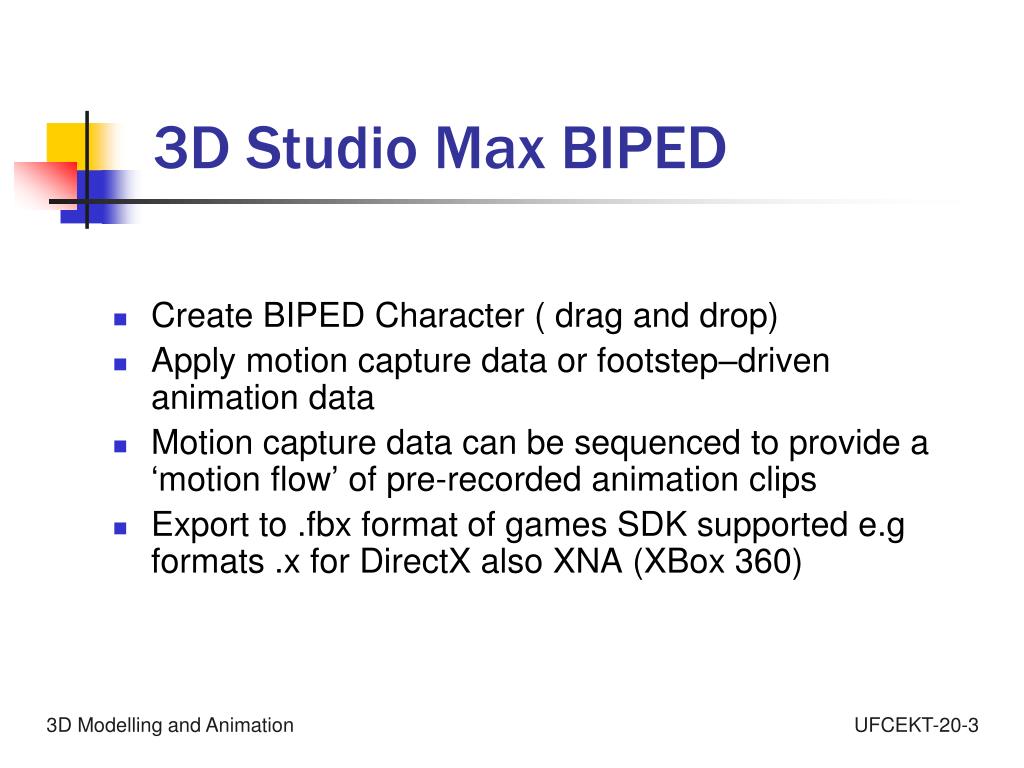 3D Studio Max BIPED

- Create BIPED Character ( drag and drop)
- Apply motion capture data or footstep–driven animation data
- Motion capture data can be sequenced to provide a ‘motion flow’ of pre-recorded animation clips
- Export to .fbx format of games SDK supported e.g formats .x for DirectX also XNA (XBox 360)

3D Modelling and Animation

UFCEKT-20-3